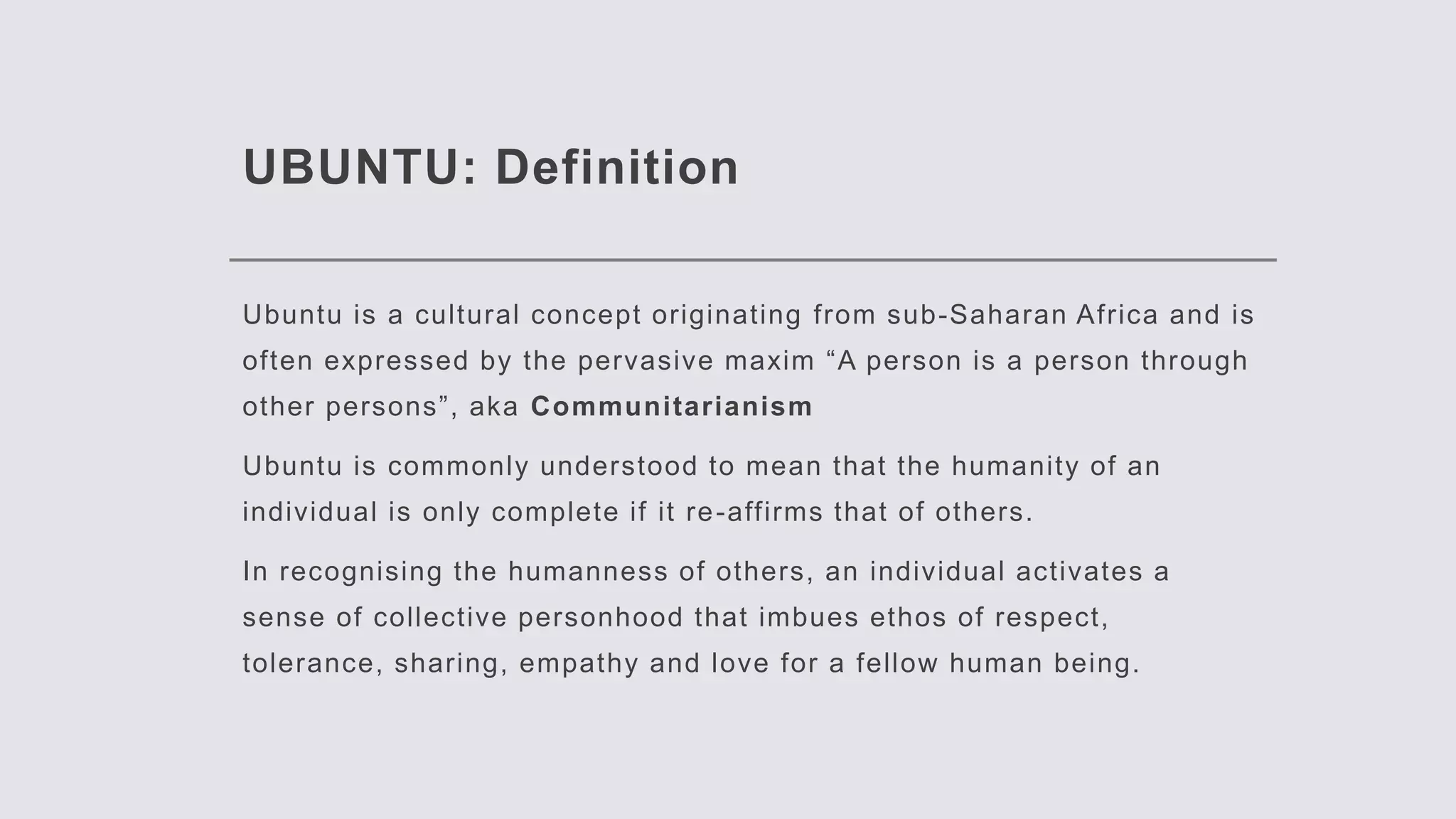 UBUNTU: Definition

Ubuntu is a cultural concept originating from sub-Saharan Africa and is often expressed by the pervasive maxim “A person is a person through other persons”, aka Communitarianism

Ubuntu is commonly understood to mean that the humanity of an individual is only complete if it re-affirms that of others.

In recognising the humanness of others, an individual activates a sense of collective personhood that imbues ethos of respect, tolerance, sharing, empathy and love for a fellow human being.